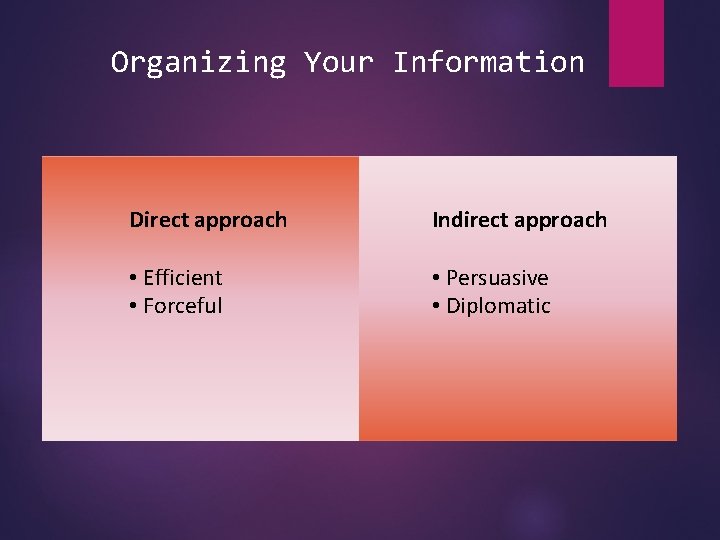 Organizing Your Information

Direct approach

• Efficient
• Forceful

Indirect approach

• Persuasive
• Diplomatic